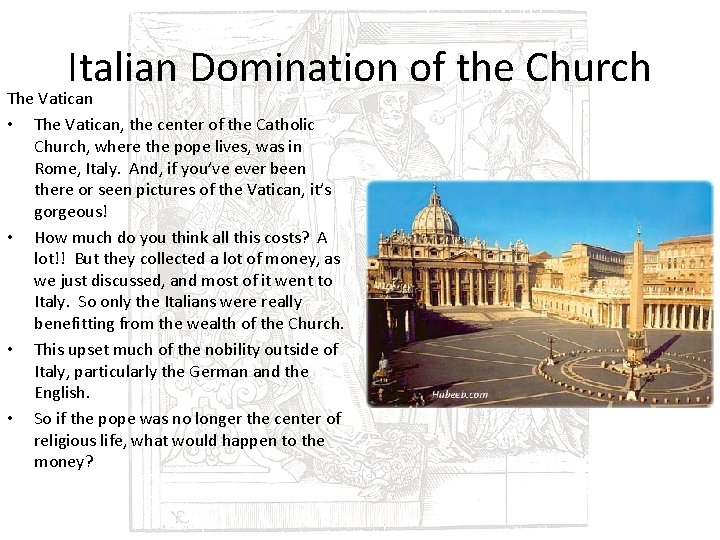 Italian Domination of the Church

The Vatican

• The Vatican, the center of the Catholic Church, where the pope lives, was in Rome, Italy. And, if you've ever been there or seen pictures of the Vatican, it's gorgeous!

• How much do you think all this costs? A lot!! But they collected a lot of money, as we just discussed, and most of it went to Italy. So only the Italians were really benefitting from the wealth of the Church.

• This upset much of the nobility outside of Italy, particularly the German and the English.

• So if the pope was no longer the center of religious life, what would happen to the money?

Habeeb.com